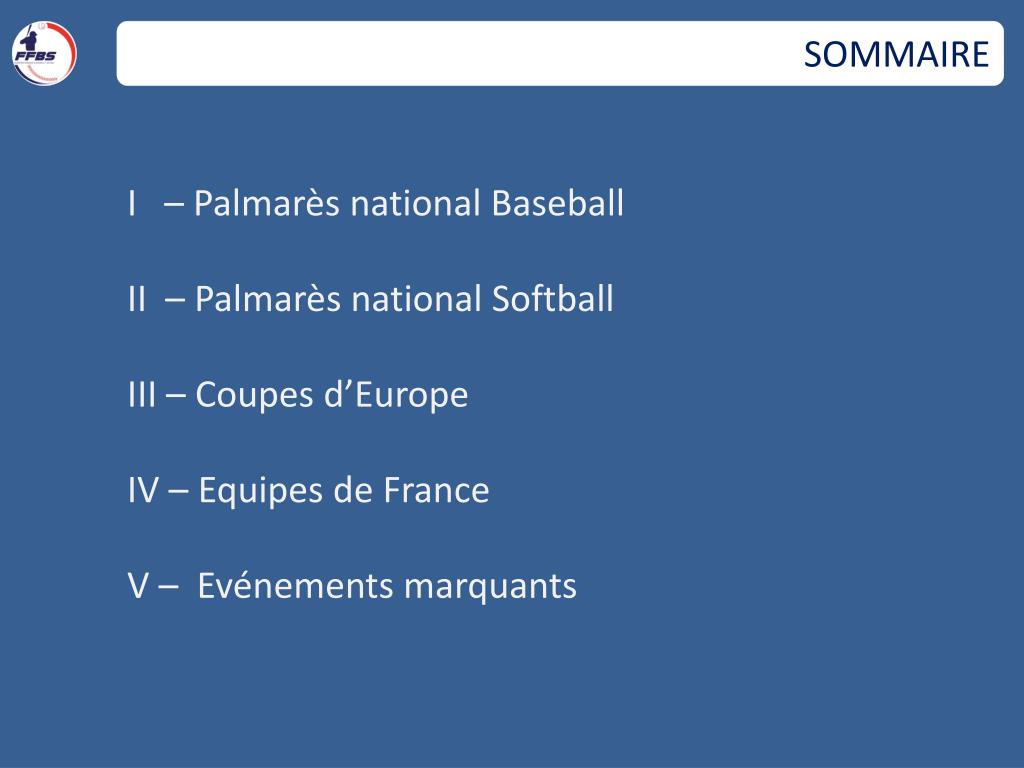 FFBS

SOMMAIRE

I – Palmarès national Baseball

II – Palmarès national Softball

III – Coupes d’Europe

IV – Equipes de France

V – Evénements marquants